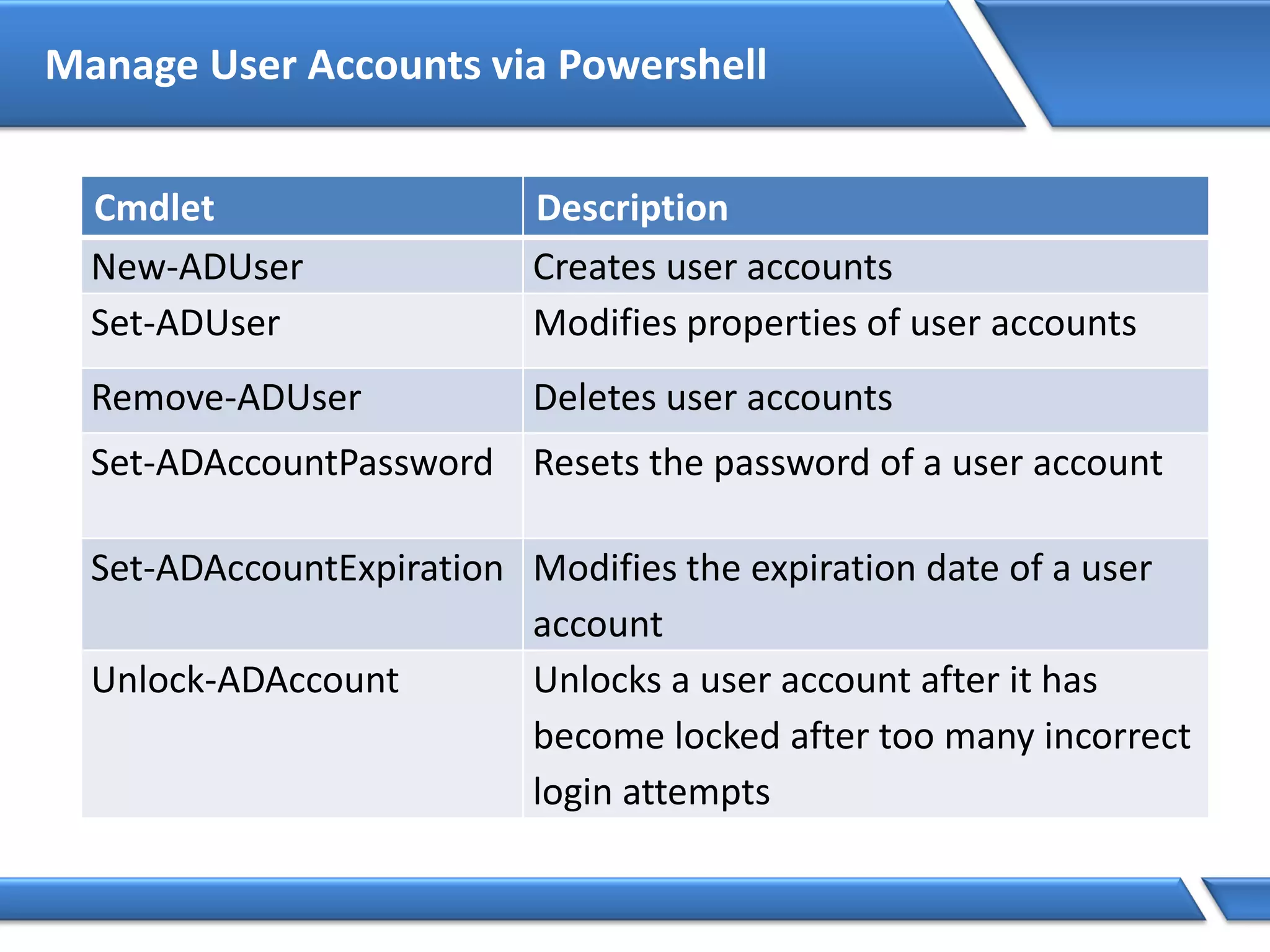 Manage User Accounts via Powershell

| Cmdlet | Description |
|---|---|
| New-ADUser | Creates user accounts |
| Set-ADUser | Modifies properties of user accounts |
| Remove-ADUser | Deletes user accounts |
| Set-ADAccountPassword | Resets the password of a user account |
| Set-ADAccountExpiration | Modifies the expiration date of a user account |
| Unlock-ADAccount | Unlocks a user account after it has become locked after too many incorrect login attempts |